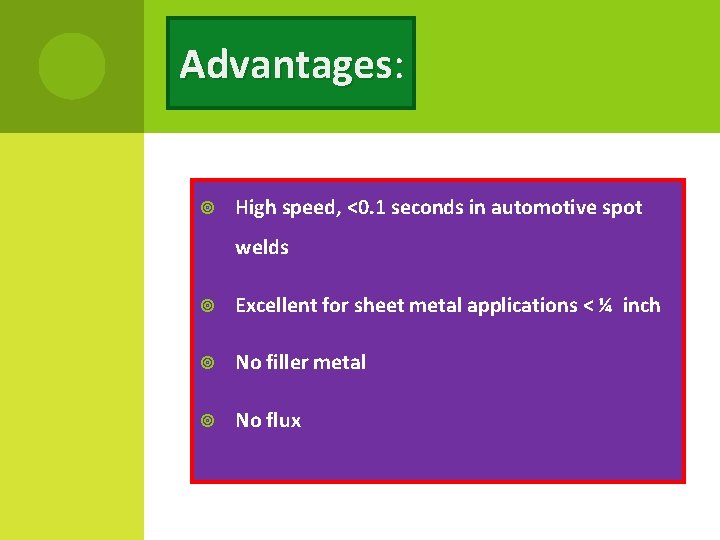 Advantages:

High speed, <0.1 seconds in automotive spot welds

Excellent for sheet metal applications < ¼ inch

No filler metal

No flux